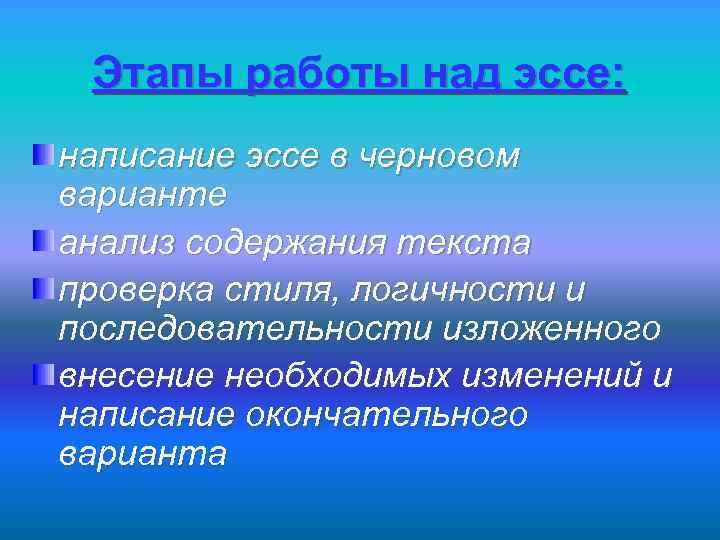 Этапы работы над эссе:

написание эссе в черновом варианте

анализ содержания текста

проверка стиля, логичности и последовательности изложенного

внесение необходимых изменений и написание окончательного варианта